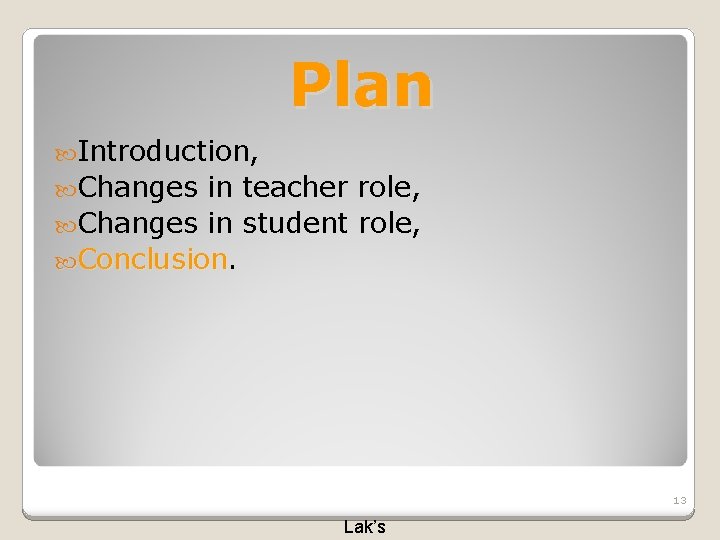 Plan

Introduction,
Changes in teacher role,
Changes in student role,
Conclusion.

13

Lak's